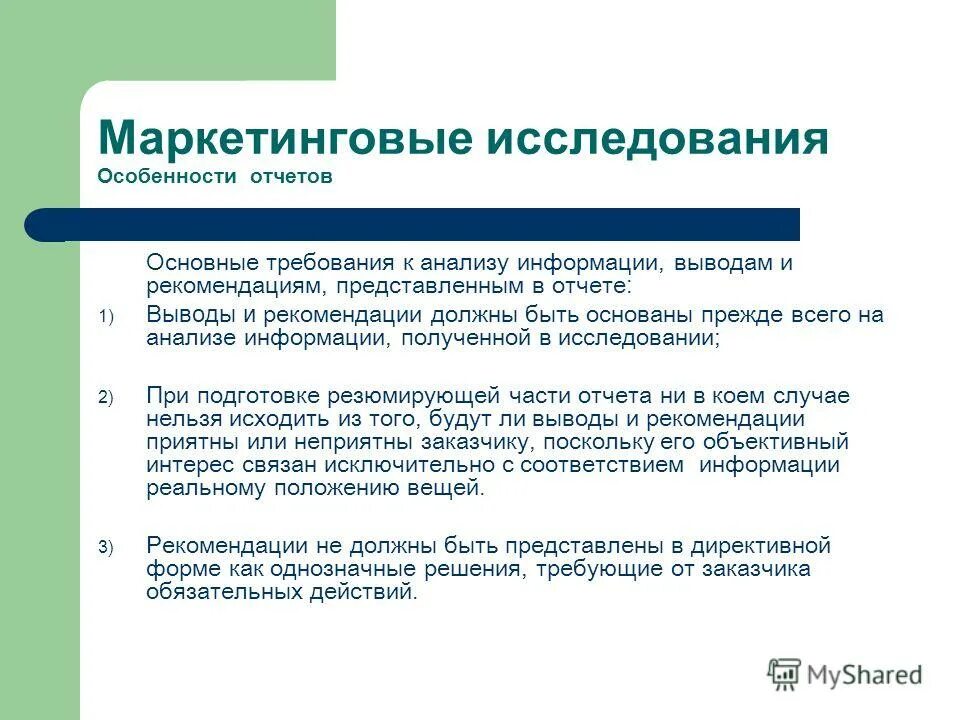 Маркетинговые исследования
Особенности отчетов

Основные требования к анализу информации, выводам и рекомендациям, представленным в отчете:

1) Выводы и рекомендации должны быть основаны прежде всего на анализе информации, полученной в исследовании;

2) При подготовке резюмирующей части отчета ни в коем случае нельзя исходить из того, будут ли выводы и рекомендации приятны или неприятны заказчику, поскольку его объективный интерес связан исключительно с соответствием информации реальному положению вещей.

3) Рекомендации не должны быть представлены в директивной форме как однозначные решения, требующие от заказчика обязательных действий.

MyShared